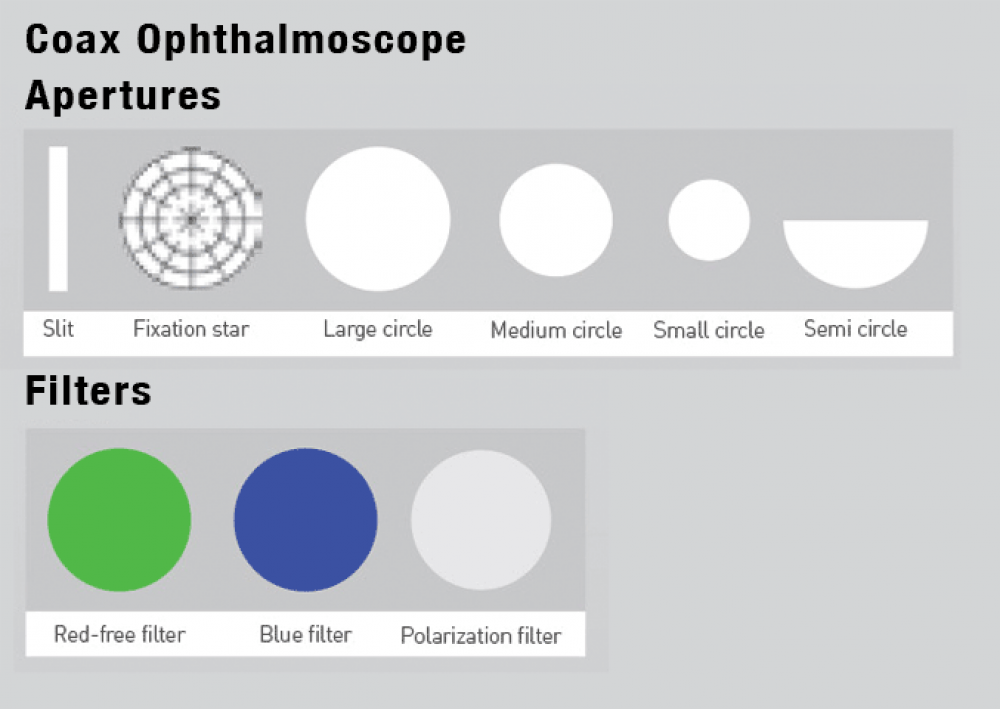 Coax Ophthalmoscope

Apertures

Slit Fixation star Large circle Medium circle Small circle Semi circle

Filters

Red-free filter Blue filter Polarization filter